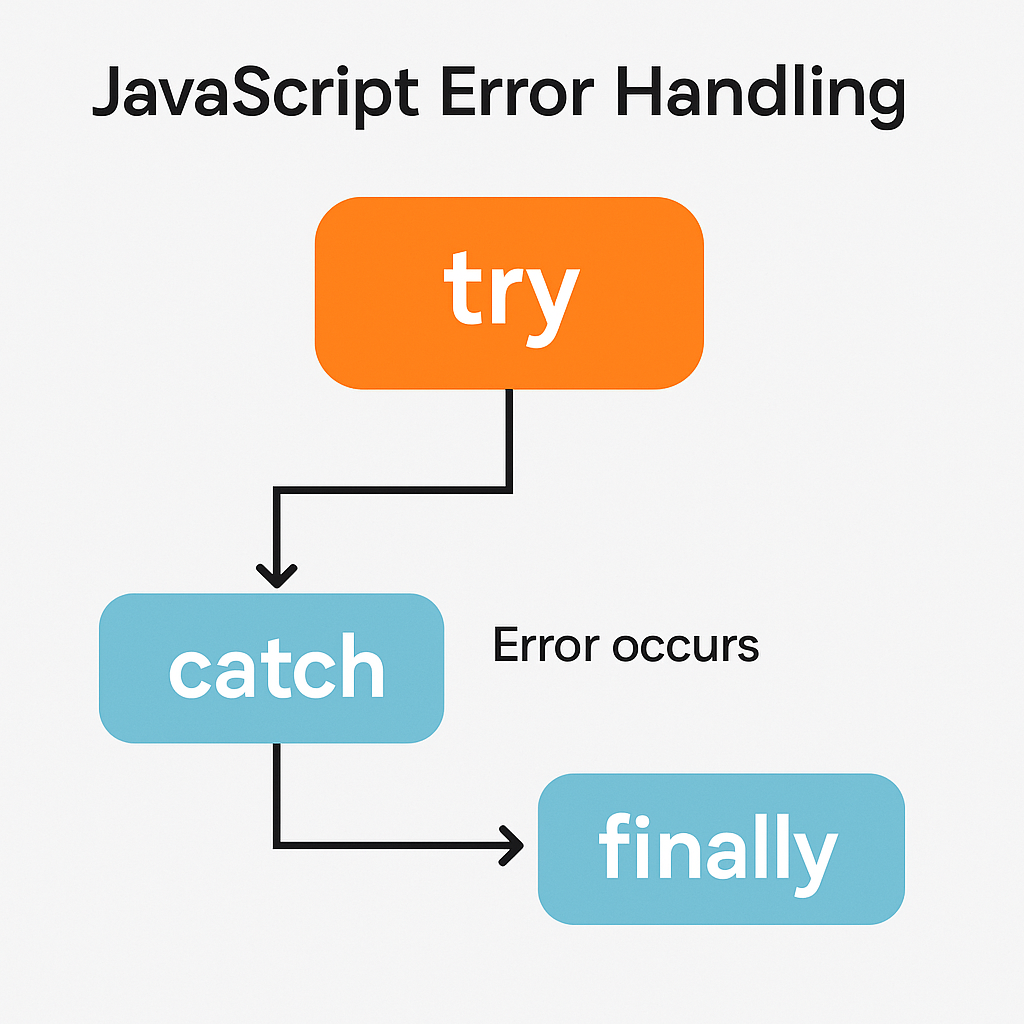 JavaScript Error Handling

try

catch

Error occurs

finally